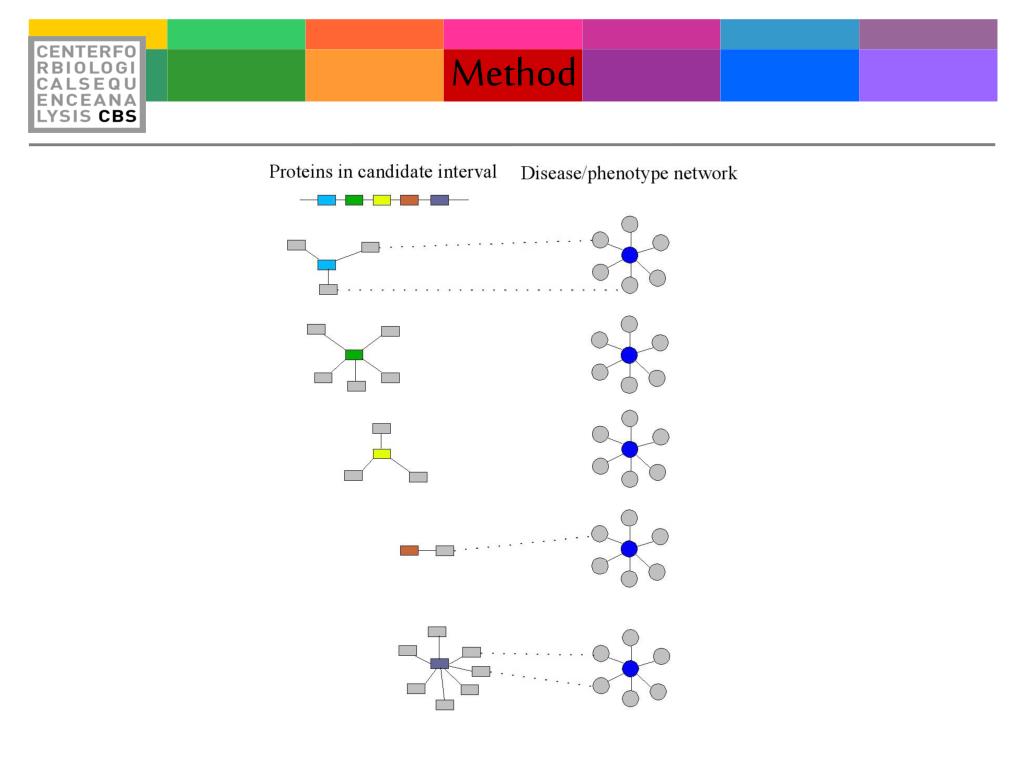 CENTERFO
RBIOLOGI
CALSEQU
ENCEANA
LYSIS CBS

Method

Proteins in candidate interval

Disease/phenotype network